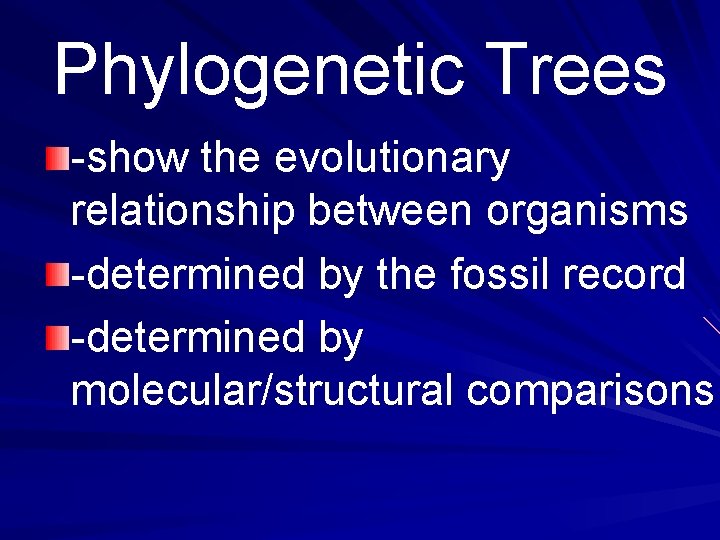 Phylogenetic Trees

-show the evolutionary relationship between organisms

-determined by the fossil record

-determined by molecular/structural comparisons